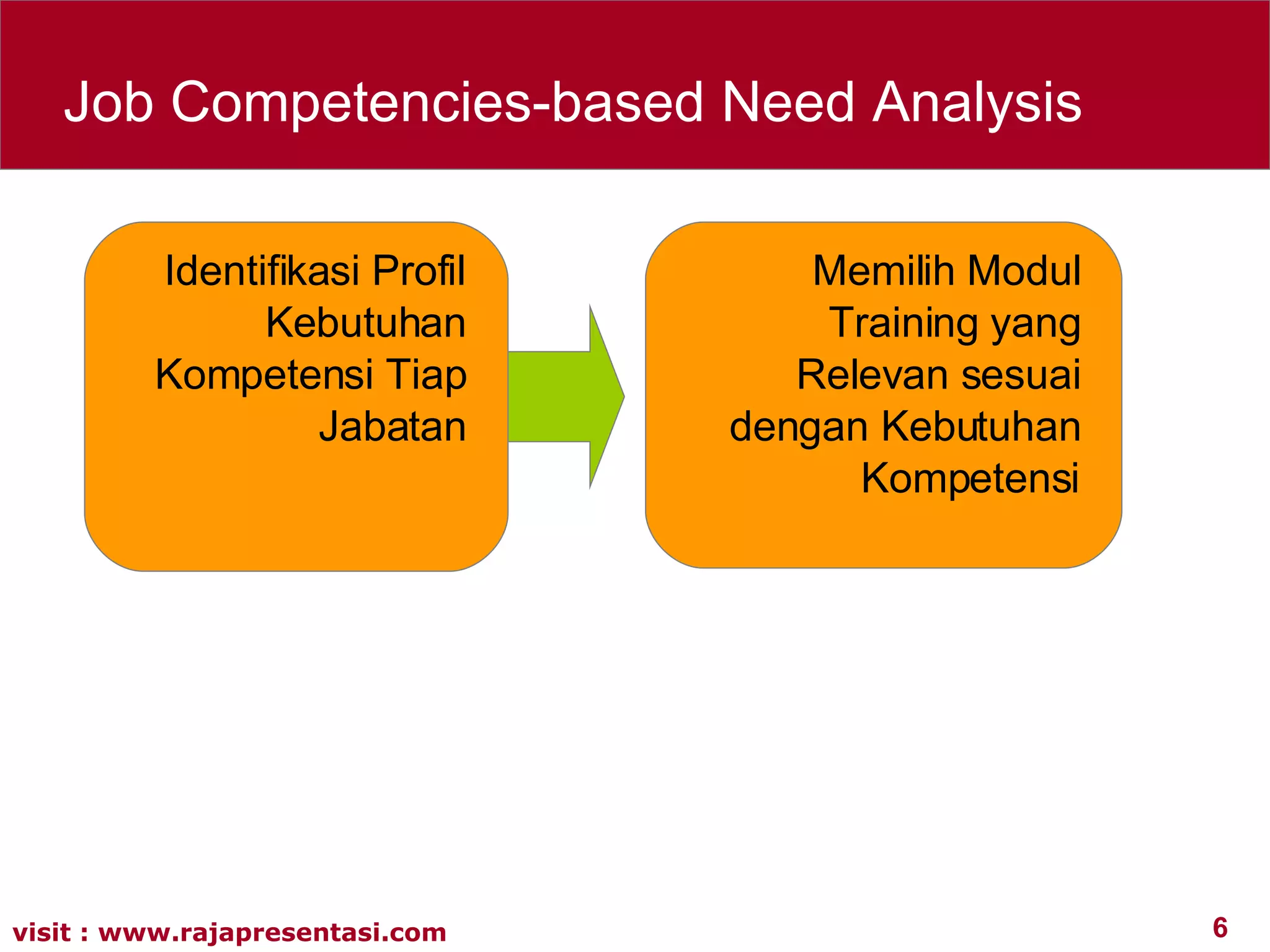 Job Competencies-based Need Analysis

Identifikasi Profil Kebutuhan Kompetensi Tiap Jabatan

Memilih Modul Training yang Relevan sesuai dengan Kebutuhan Kompetensi

visit : www.rajapresentasi.com

6